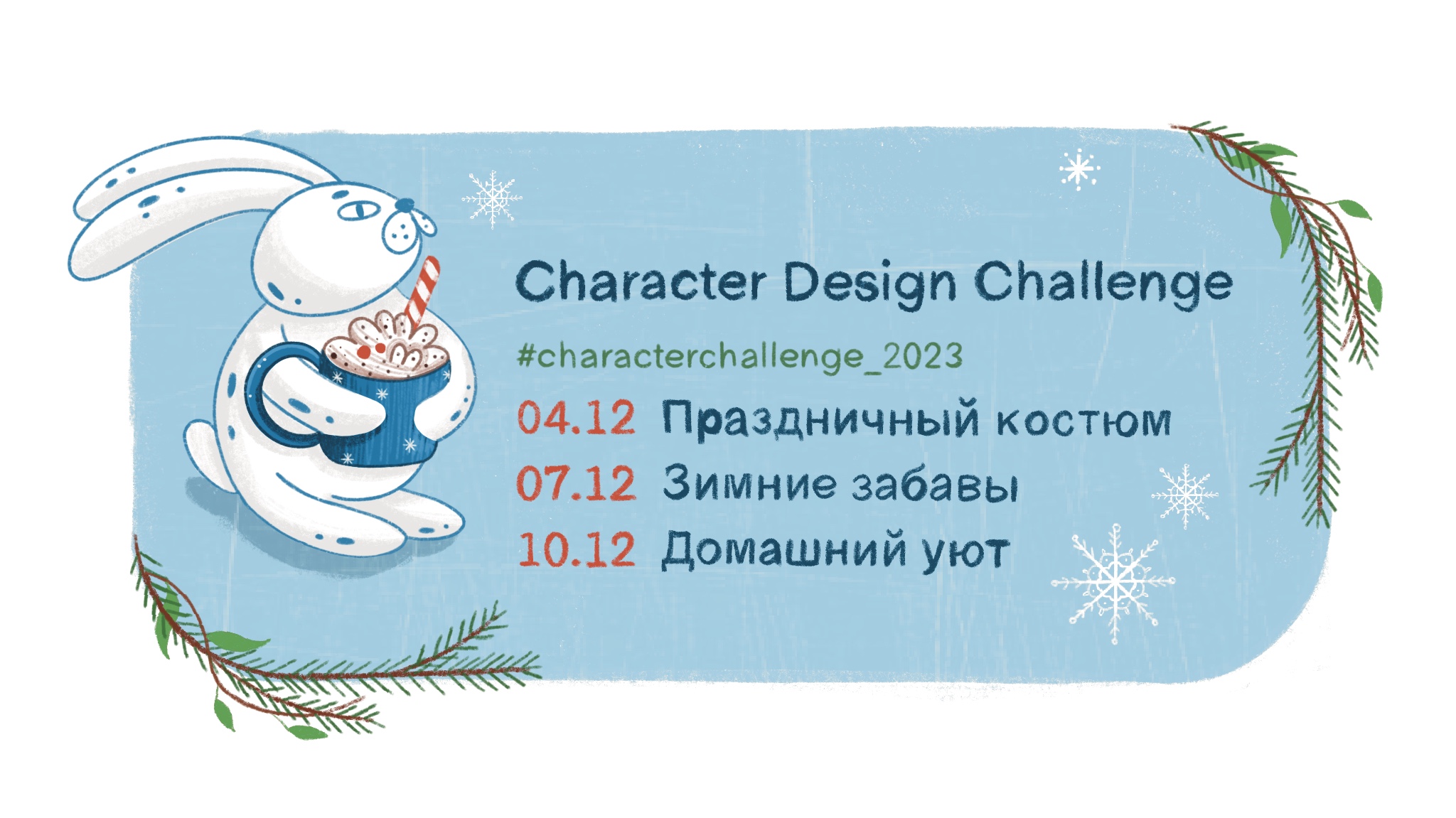 Character Design Challenge

#characterchallenge_2023

04.12 Праздничный костюм

07.12 Зимние забавы

10.12 Домашний уют